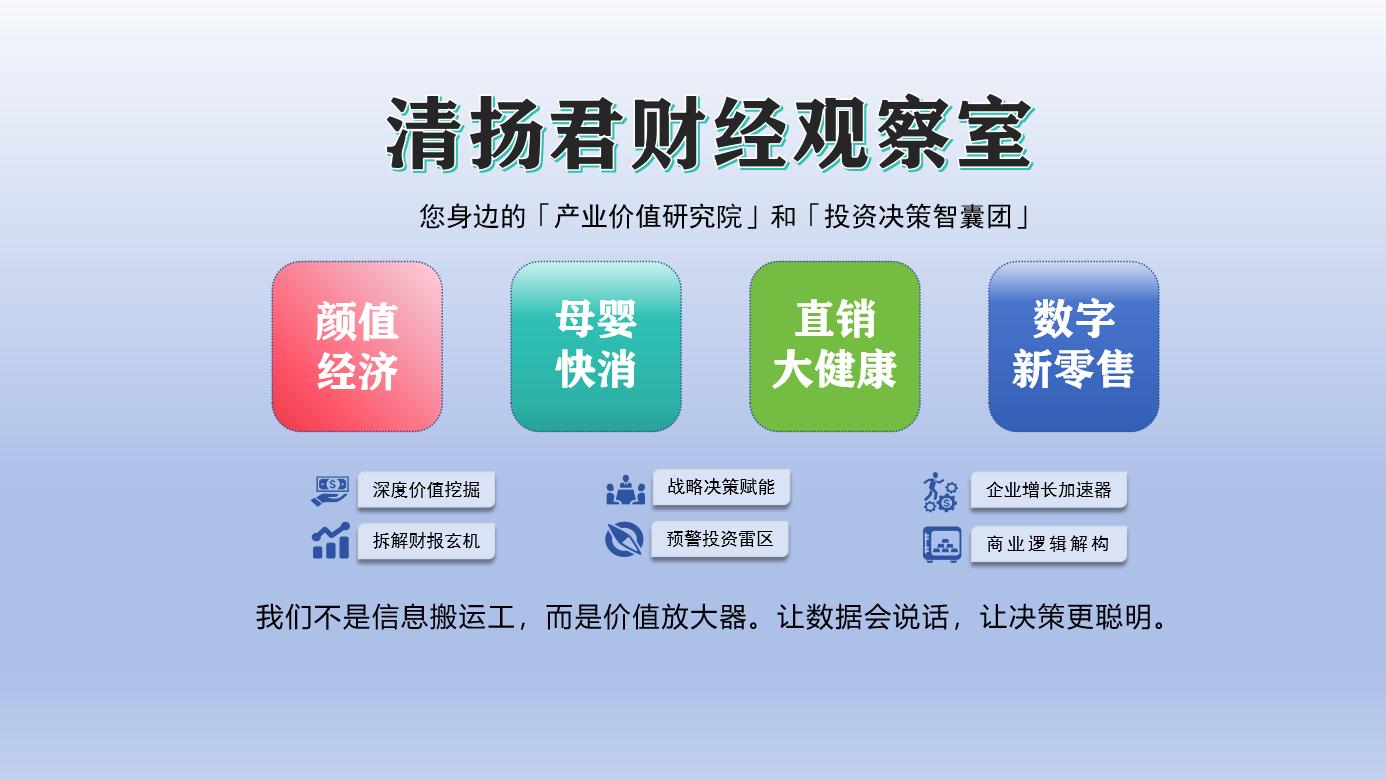 清扬君财经观察室

您身边的「产业价值研究院」和「投资决策智囊团」

颜值经济

母婴快消

直销大健康

数字新零售

深度价值挖掘

拆解财报玄机

战略决策赋能

预警投资雷区

企业增长加速器

商业逻辑解构

我们不是信息搬运工，而是价值放大器。让数据会说话，让决策更聪明。